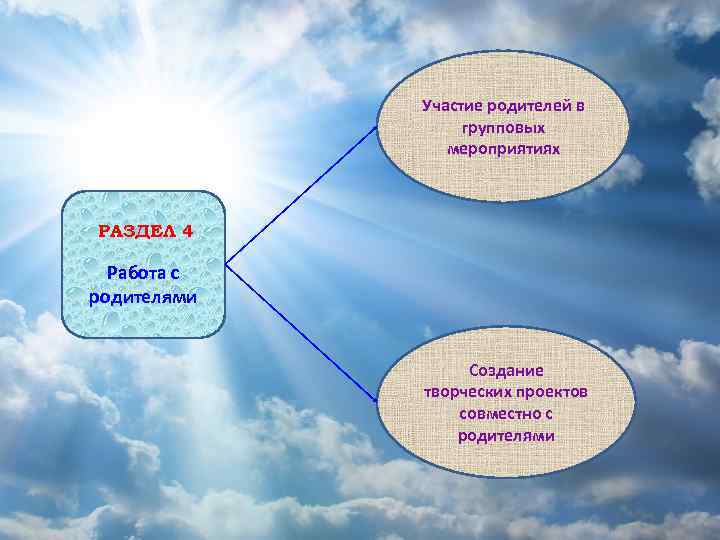 РАЗДЕЛ 4

Работа с родителями

Участие родителей в групповых мероприятиях

Создание творческих проектов совместно с родителями